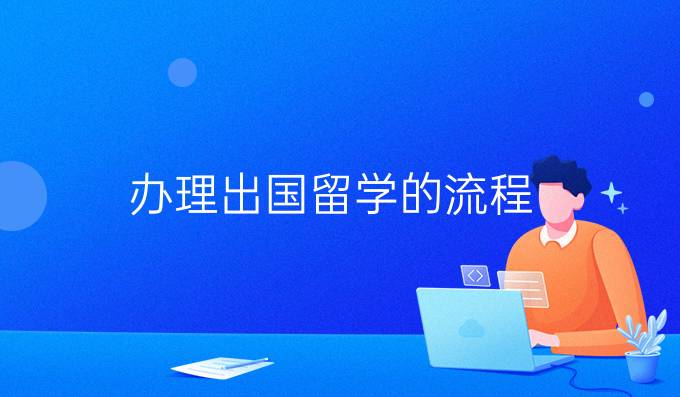 办理出国留学的流程